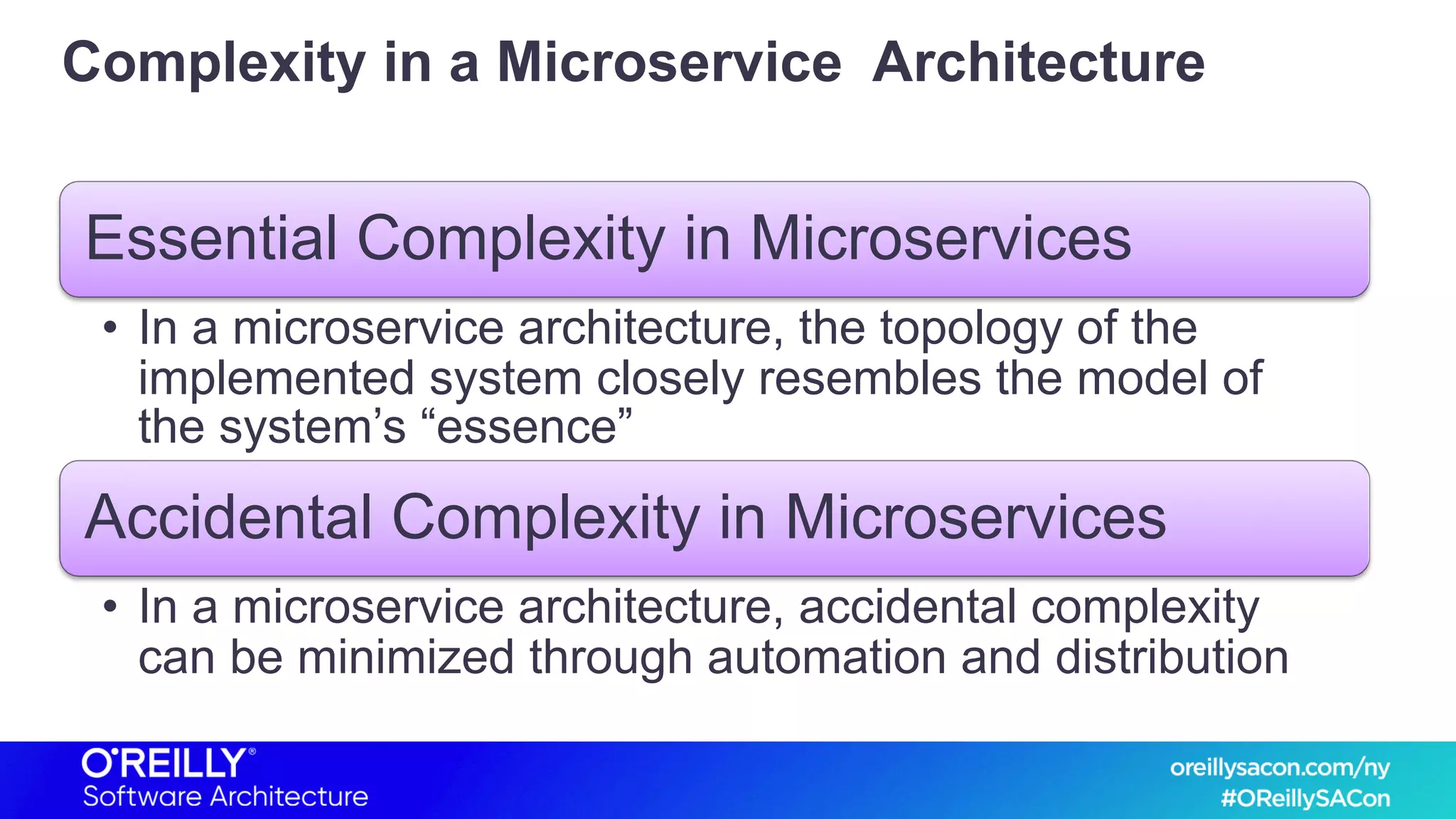 Complexity in a Microservice Architecture

Essential Complexity in Microservices

• In a microservice architecture, the topology of the implemented system closely resembles the model of the system's "essence"

Accidental Complexity in Microservices

• In a microservice architecture, accidental complexity can be minimized through automation and distribution

O'REILLY®
Software Architecture

oreillysacon.com/ny
#OReillySACon